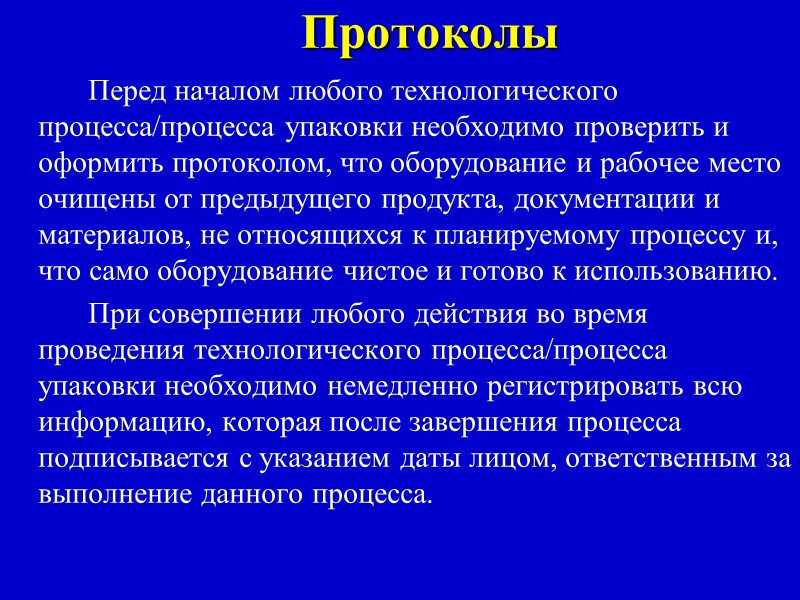 Протоколы

Перед началом любого технологического процесса/процесса упаковки необходимо проверить и оформить протоколом, что оборудование и рабочее место очищены от предыдущего продукта, документации и материалов, не относящихся к планируемому процессу и, что само оборудование чистое и готово к использованию.

При совершении любого действия во время проведения технологического процесса/процесса упаковки необходимо немедленно регистрировать всю информацию, которая после завершения процесса подписывается с указанием даты лицом, ответственным за выполнение данного процесса.